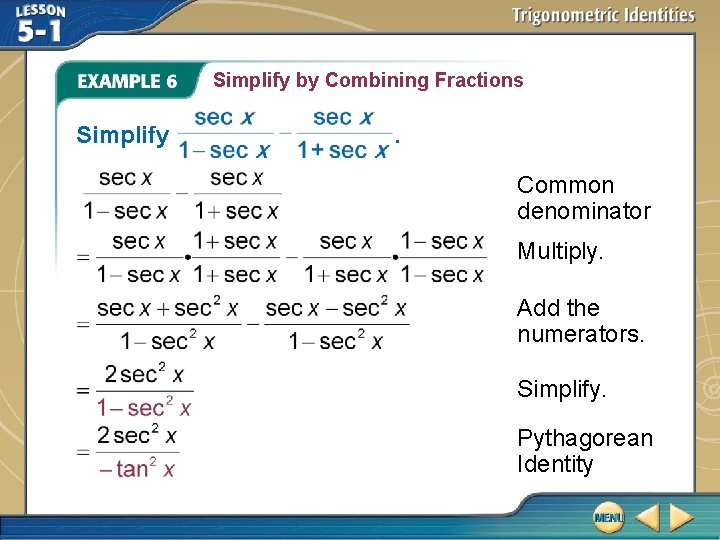 LESSON 5-1

Trigonometric Identities

EXAMPLE 6 Simplify by Combining Fractions

Simplify $\frac{\sec x}{1-\sec x}-\frac{\sec x}{1+\sec x}$.

$\frac{\sec x}{1-\sec x}-\frac{\sec x}{1+\sec x}$

Common denominator

$=\frac{\sec x}{1-\sec x}\cdot\frac{1+\sec x}{1+\sec x}-\frac{\sec x}{1+\sec x}\cdot\frac{1-\sec x}{1-\sec x}$

Multiply.

$=\frac{\sec x+\sec^2 x}{1-\sec^2 x}-\frac{\sec x-\sec^2 x}{1-\sec^2 x}$

Add the numerators.

$=\frac{2\sec^2 x}{1-\sec^2 x}$

Simplify.

$=\frac{2\sec^2 x}{-\tan^2 x}$

Pythagorean Identity

MENU